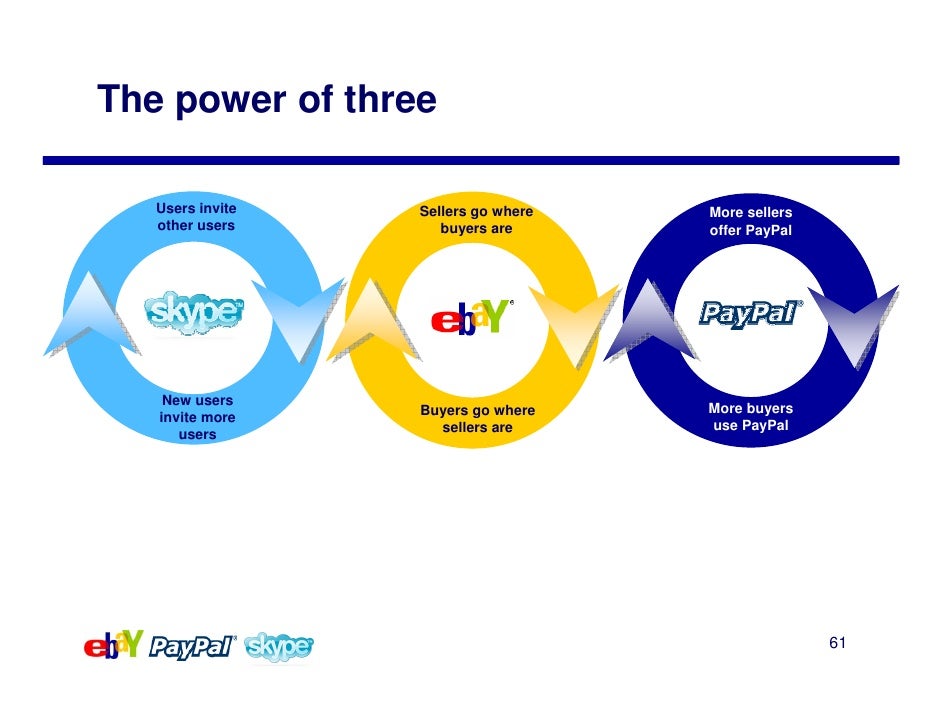 The power of three

Users invite other users

skype

New users invite more users

Sellers go where buyers are

ebaY

Buyers go where sellers are

More sellers offer PayPal

PayPal

More buyers use PayPal

ebaY PayPal skype

61